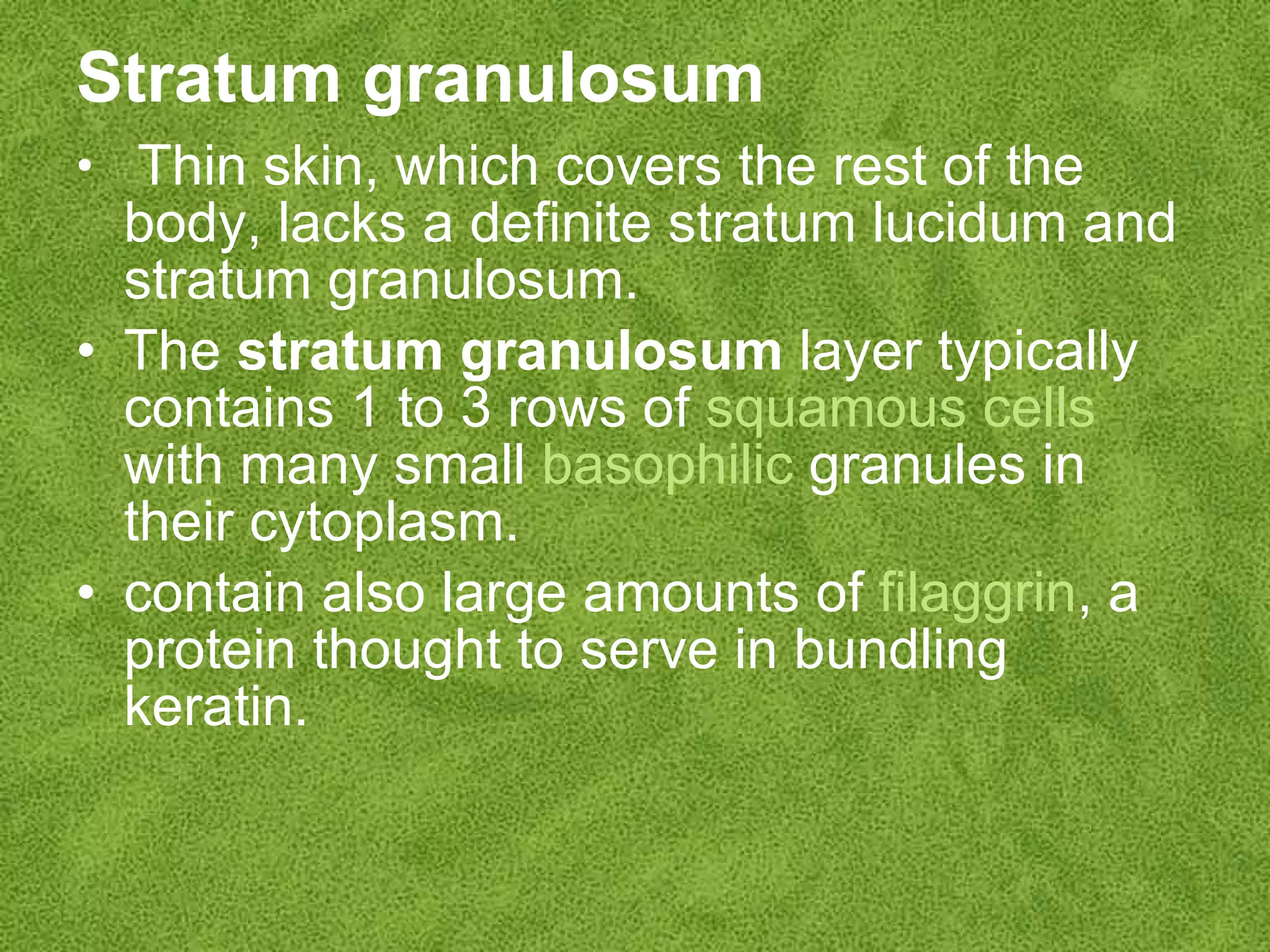 Stratum granulosum

• Thin skin, which covers the rest of the body, lacks a definite stratum lucidum and stratum granulosum.
• The stratum granulosum layer typically contains 1 to 3 rows of squamous cells with many small basophilic granules in their cytoplasm.
• contain also large amounts of filaggrin, a protein thought to serve in bundling keratin.